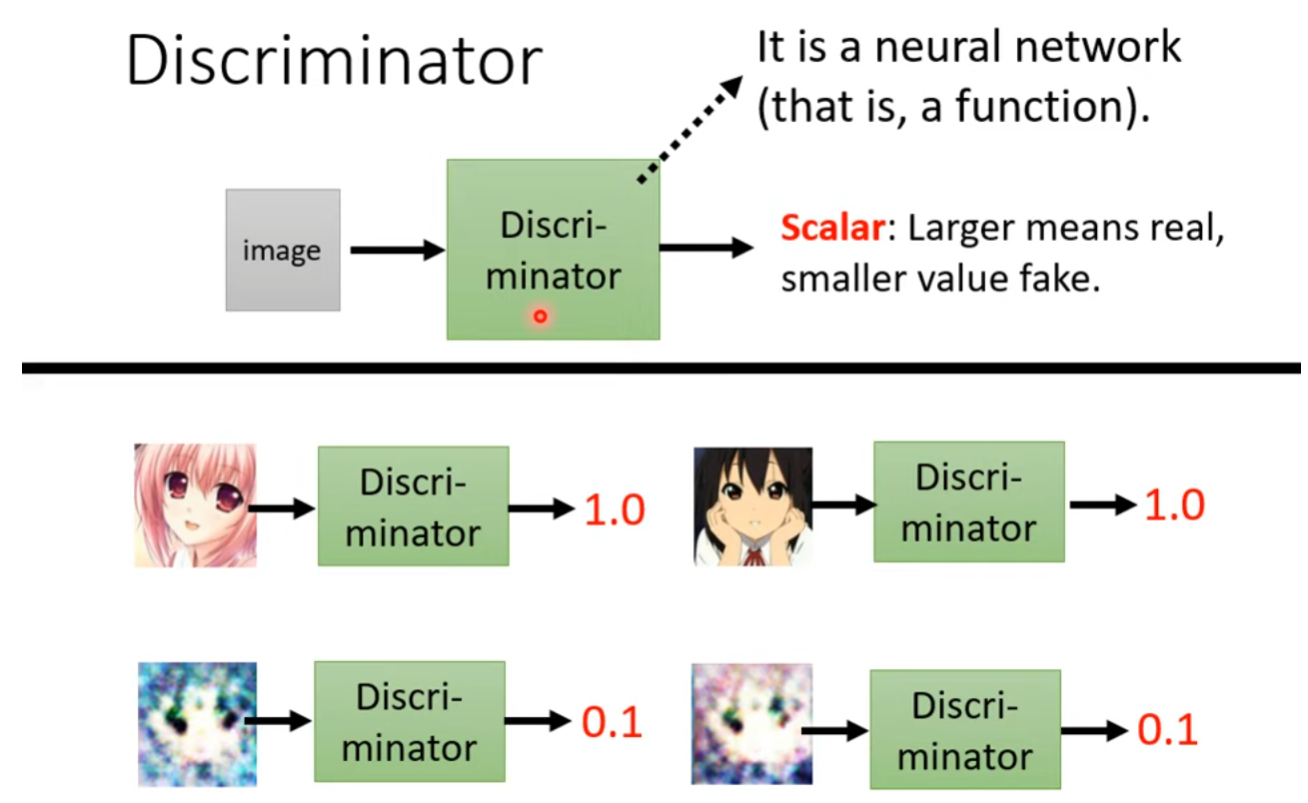 Discriminator

It is a neural network (that is, a function).

image

Discriminator

Scalar: Larger means real, smaller value fake.

Discriminator 1.0

Discriminator 1.0

Discriminator 0.1

Discriminator 0.1